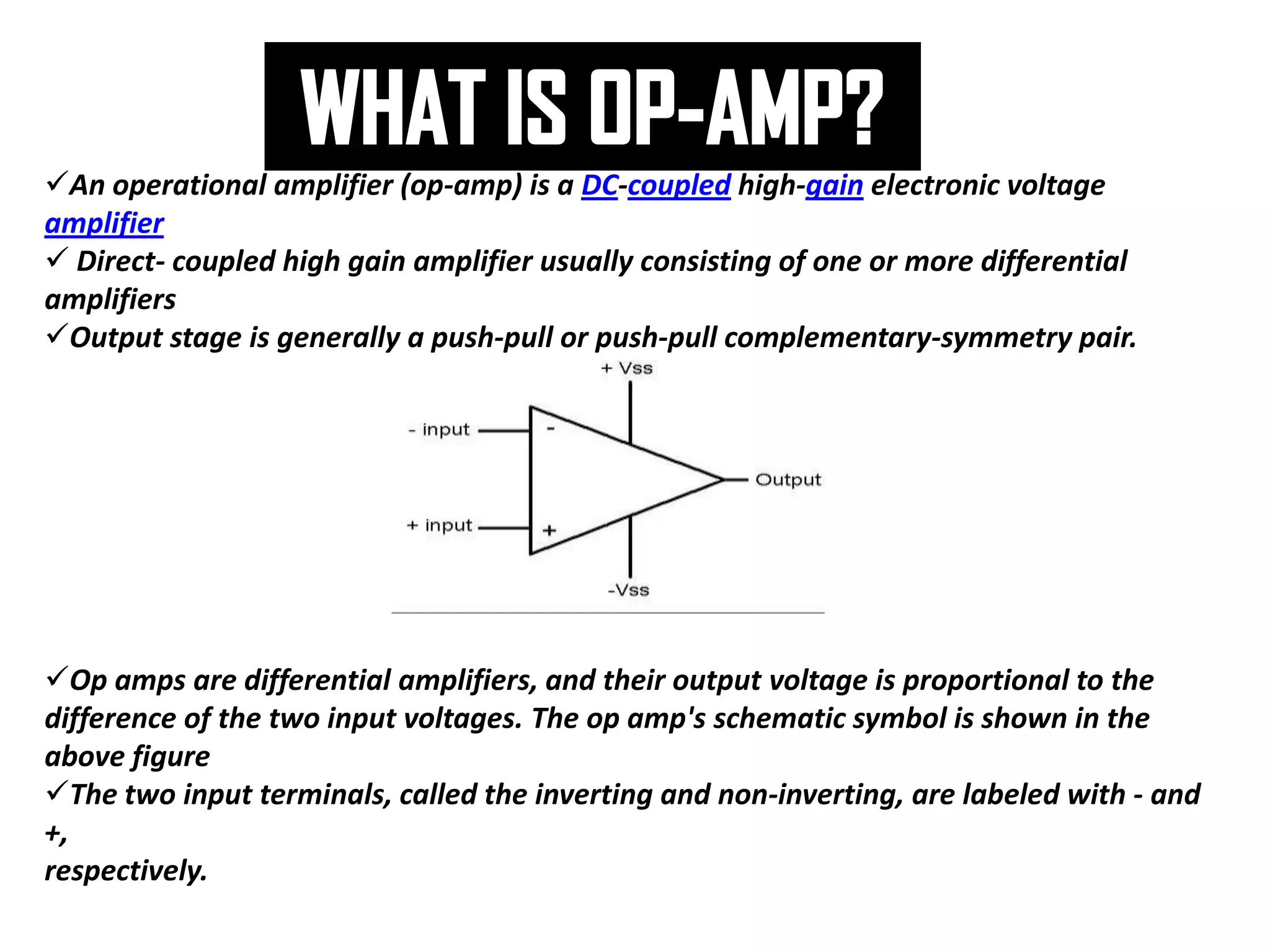 WHAT IS OP-AMP?

✓An operational amplifier (op-amp) is a DC-coupled high-gain electronic voltage amplifier
✓ Direct- coupled high gain amplifier usually consisting of one or more differential amplifiers
✓Output stage is generally a push-pull or push-pull complementary-symmetry pair.

+ Vss
- input
-
Output
+ input
+
-Vss

✓Op amps are differential amplifiers, and their output voltage is proportional to the difference of the two input voltages. The op amp's schematic symbol is shown in the above figure
✓The two input terminals, called the inverting and non-inverting, are labeled with - and +,
respectively.